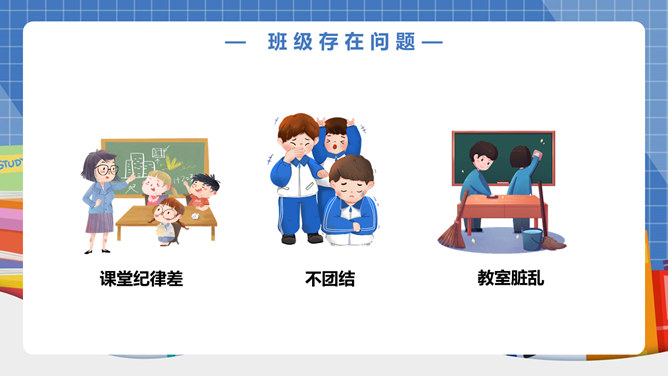 — 班级存在问题 —

STUDY

课堂纪律差

不团结

教室脏乱